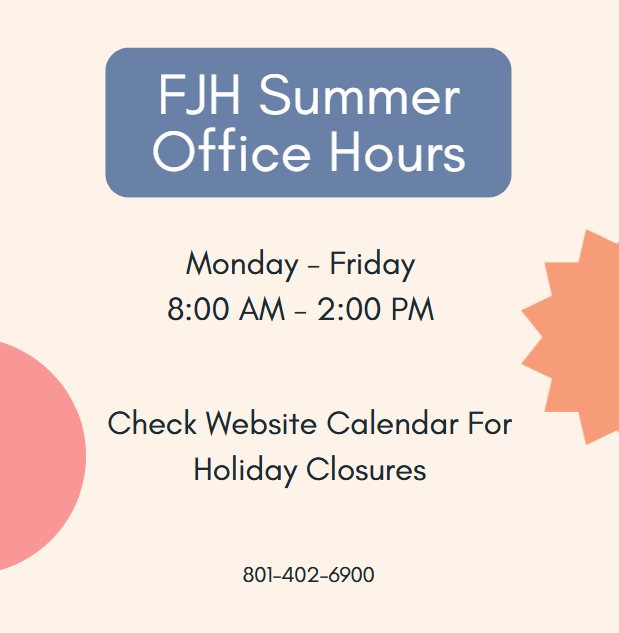 FJH Summer Office Hours

Monday - Friday
8:00 AM - 2:00 PM

Check Website Calendar For Holiday Closures

801-402-6900